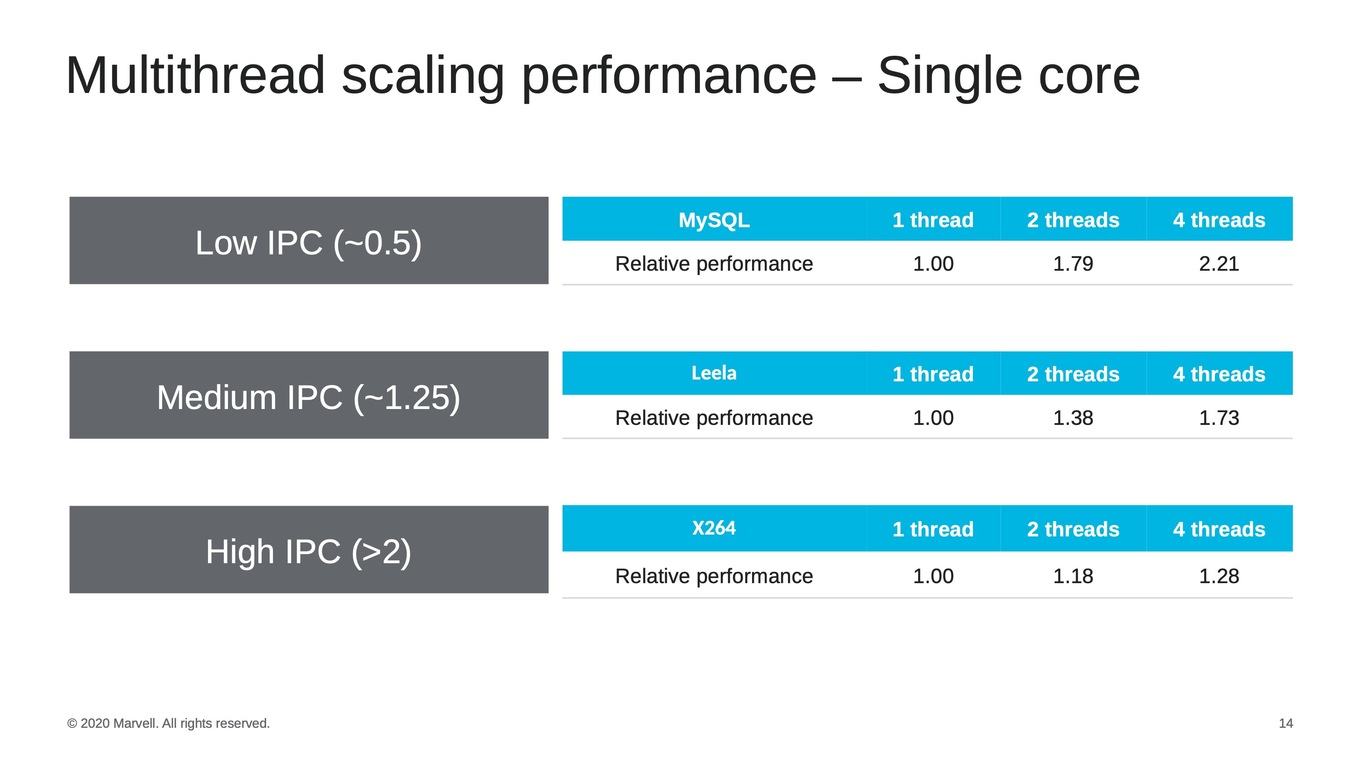 Multithread scaling performance – Single core

Low IPC (~0.5)

| MySQL | 1 thread | 2 threads | 4 threads |
|---|---|---|---|
| Relative performance | 1.00 | 1.79 | 2.21 |

Medium IPC (~1.25)

| Leela | 1 thread | 2 threads | 4 threads |
|---|---|---|---|
| Relative performance | 1.00 | 1.38 | 1.73 |

High IPC (>2)

| X264 | 1 thread | 2 threads | 4 threads |
|---|---|---|---|
| Relative performance | 1.00 | 1.18 | 1.28 |

© 2020 Marvell. All rights reserved.

14